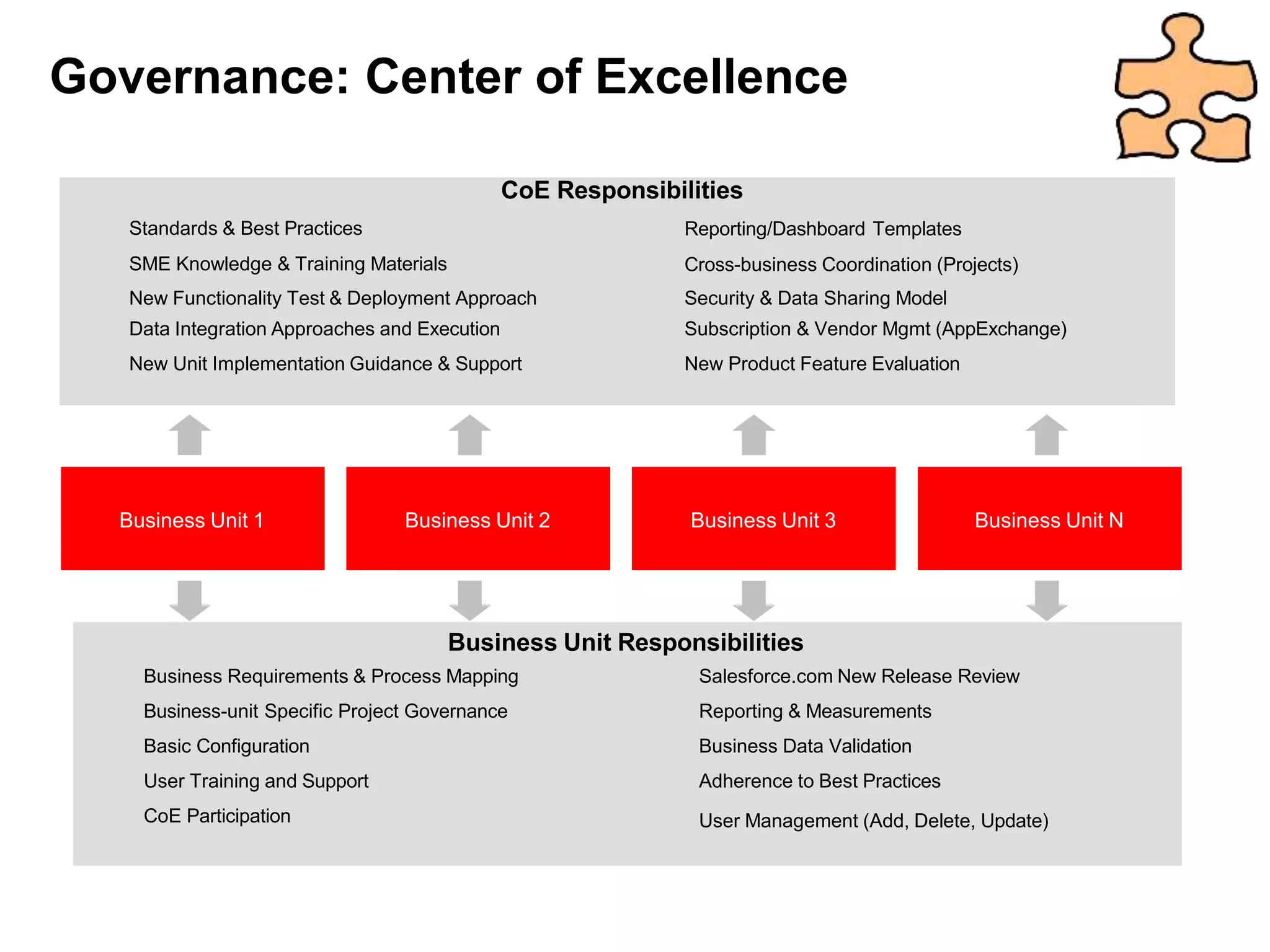 Governance: Center of Excellence

CoE Responsibilities

Standards & Best Practices
SME Knowledge & Training Materials
New Functionality Test & Deployment Approach
Data Integration Approaches and Execution
New Unit Implementation Guidance & Support

Reporting/Dashboard Templates
Cross-business Coordination (Projects)
Security & Data Sharing Model
Subscription & Vendor Mgmt (AppExchange)
New Product Feature Evaluation

Business Unit 1

Business Unit 2

Business Unit 3

Business Unit N

Business Unit Responsibilities

Business Requirements & Process Mapping
Business-unit Specific Project Governance
Basic Configuration
User Training and Support
CoE Participation

Salesforce.com New Release Review
Reporting & Measurements
Business Data Validation
Adherence to Best Practices
User Management (Add, Delete, Update)